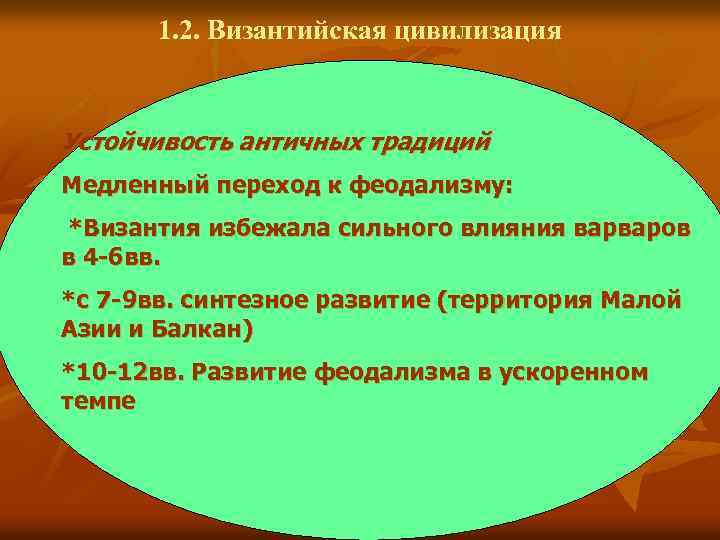 1.2. Византийская цивилизация

Устойчивость античных традиций

Медленный переход к феодализму:

*Византия избежала сильного влияния варваров в 4-6вв.

*с 7-9вв. синтезное развитие (территория Малой Азии и Балкан)

*10-12вв. Развитие феодализма в ускоренном темпе